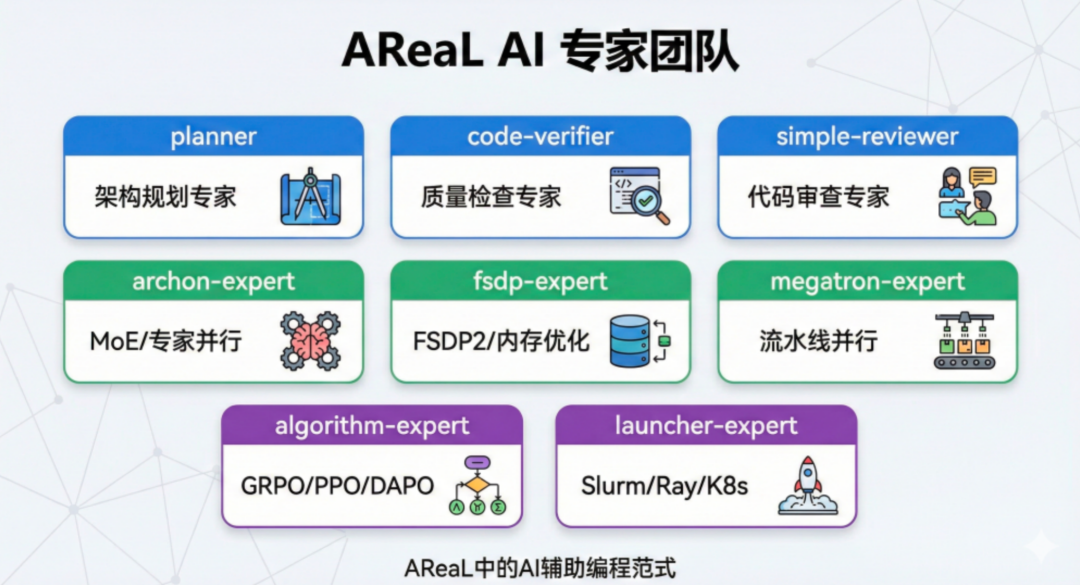 AReaL AI 专家团队

planner
架构规划专家

code-verifier
质量检查专家

simple-reviewer
代码审查专家

archon-expert
MoE/专家并行

fsdp-expert
FSDP2/内存优化

megatron-expert
流水线并行

algorithm-expert
GRPO/PPO/DAPO

launcher-expert
Slurm/Ray/K8s

AReaL中的AI辅助编程范式